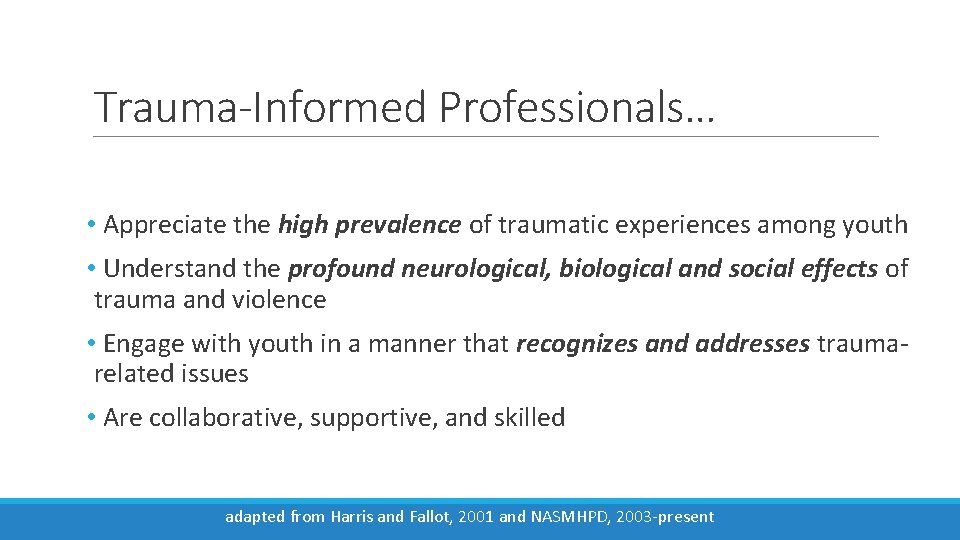 Trauma-Informed Professionals…

• Appreciate the high prevalence of traumatic experiences among youth

• Understand the profound neurological, biological and social effects of trauma and violence

• Engage with youth in a manner that recognizes and addresses trauma-related issues

• Are collaborative, supportive, and skilled

adapted from Harris and Fallot, 2001 and NASMHPD, 2003-present